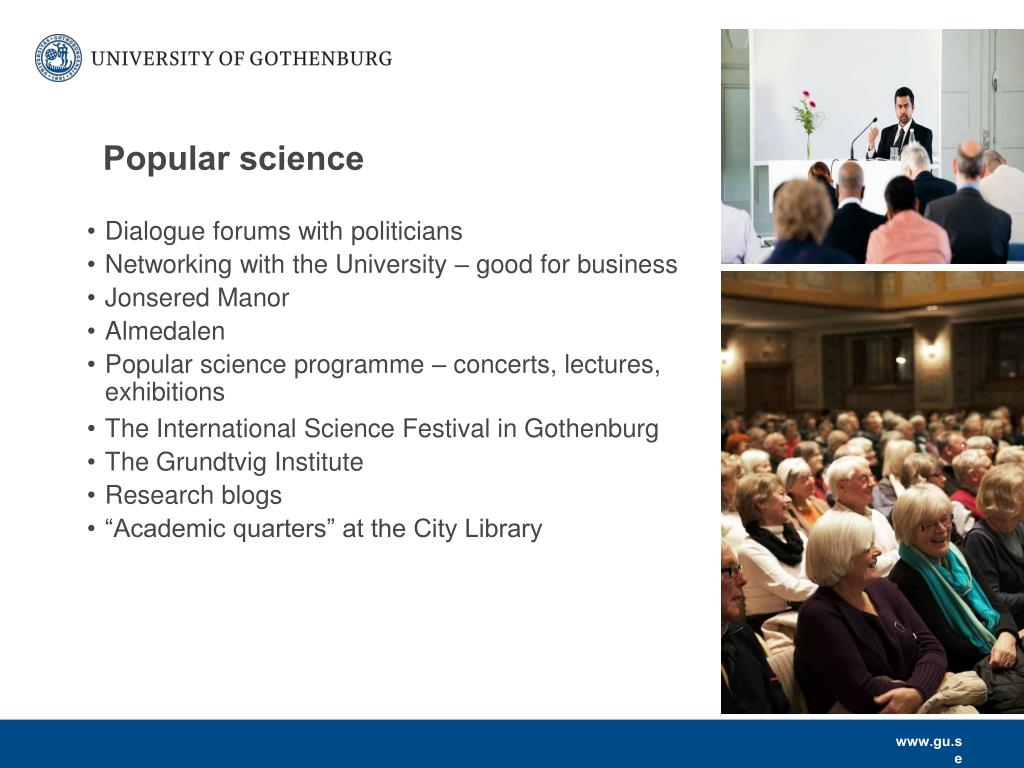 UNIVERSITY OF GOTHENBURG

Popular science

• Dialogue forums with politicians
• Networking with the University – good for business
• Jonsered Manor
• Almedalen
• Popular science programme – concerts, lectures, exhibitions
• The International Science Festival in Gothenburg
• The Grundtvig Institute
• Research blogs
• “Academic quarters” at the City Library

www.gu.se